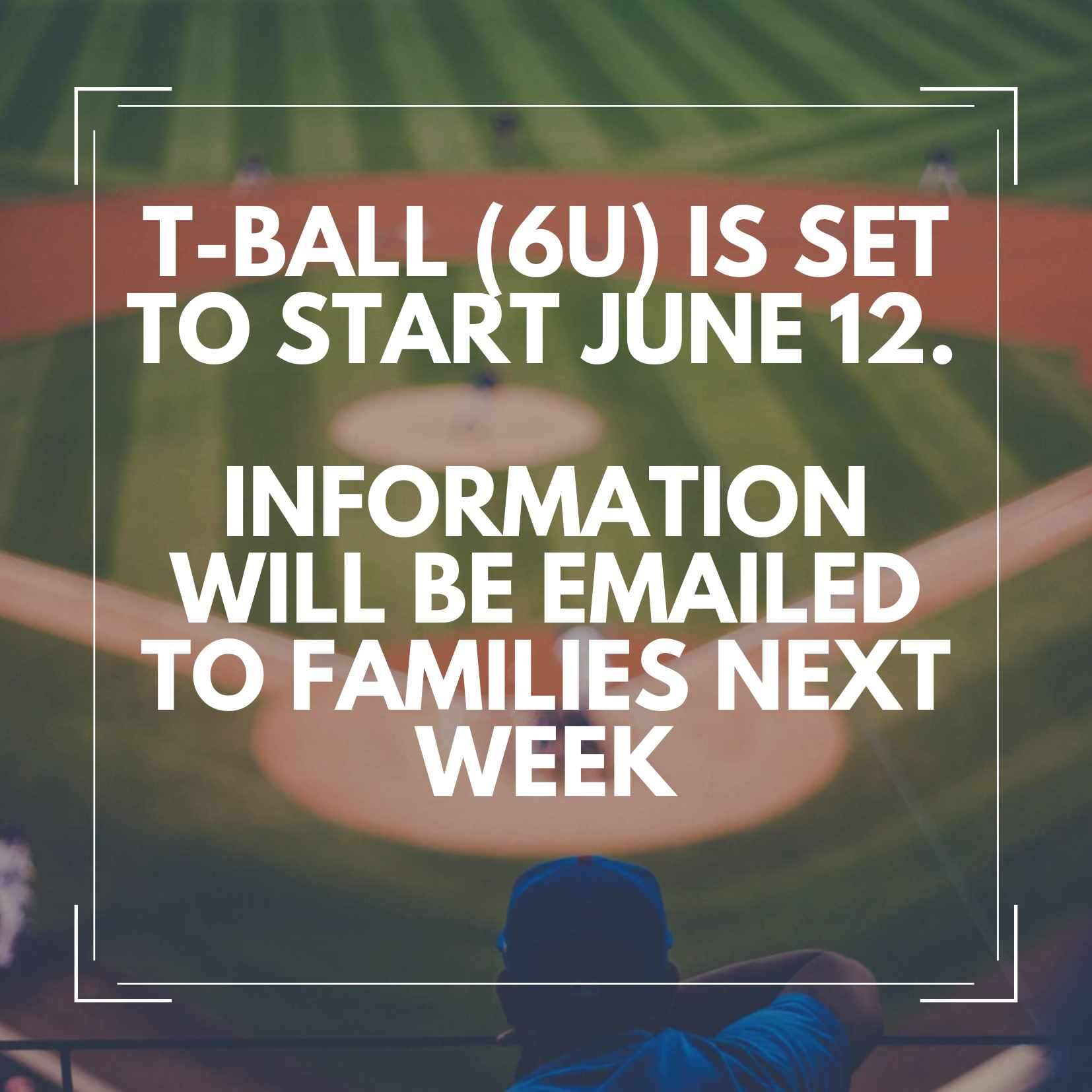 T-BALL (6U) IS SET TO START JUNE 12.

INFORMATION WILL BE EMAILED TO FAMILIES NEXT WEEK